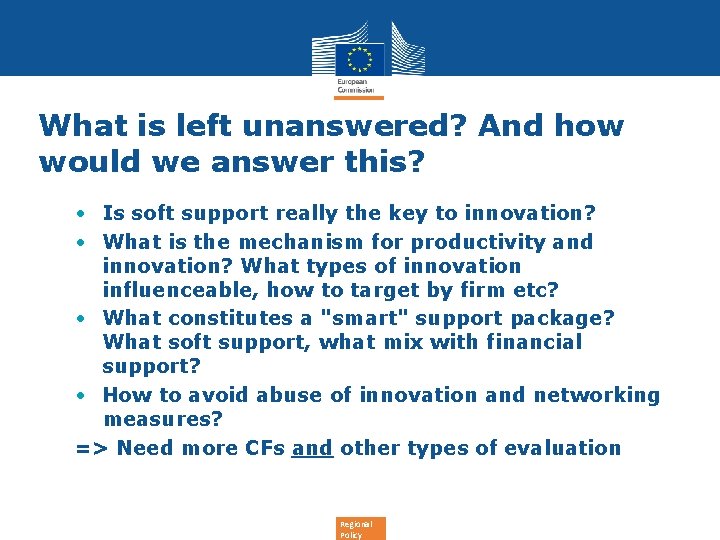 European Commission

What is left unanswered? And how would we answer this?

• Is soft support really the key to innovation?
• What is the mechanism for productivity and innovation? What types of innovation influenceable, how to target by firm etc?
• What constitutes a "smart" support package? What soft support, what mix with financial support?
• How to avoid abuse of innovation and networking measures?

=> Need more CFs and other types of evaluation

Regional Policy